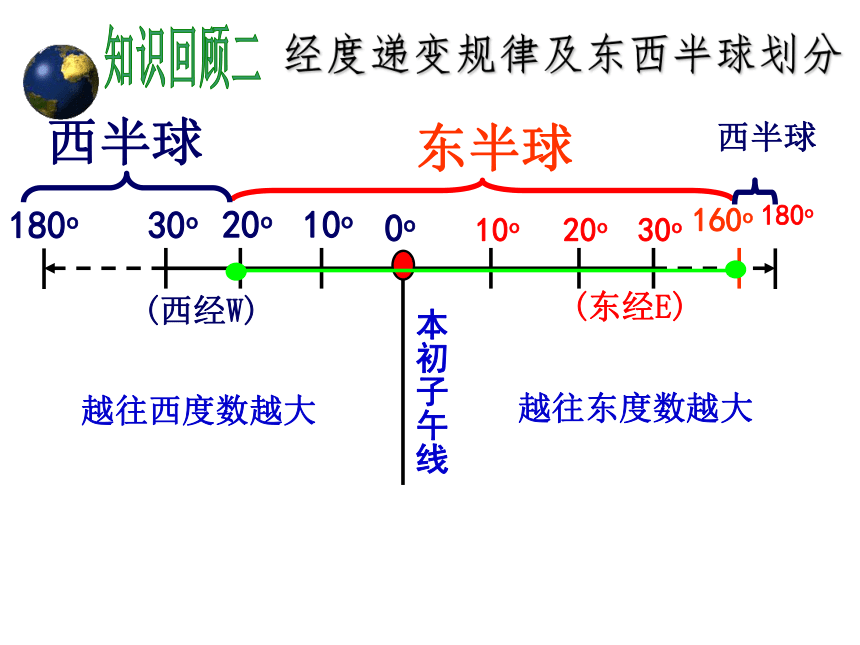 知识回顾二 经度递变规律及东西半球划分

西半球

东半球

西半球

180° 30° 20° 10° 0° 10° 20° 30° 160° 180°

(西经W)

(东经E)

本初子午线

越往西度数越大

越往东度数越大